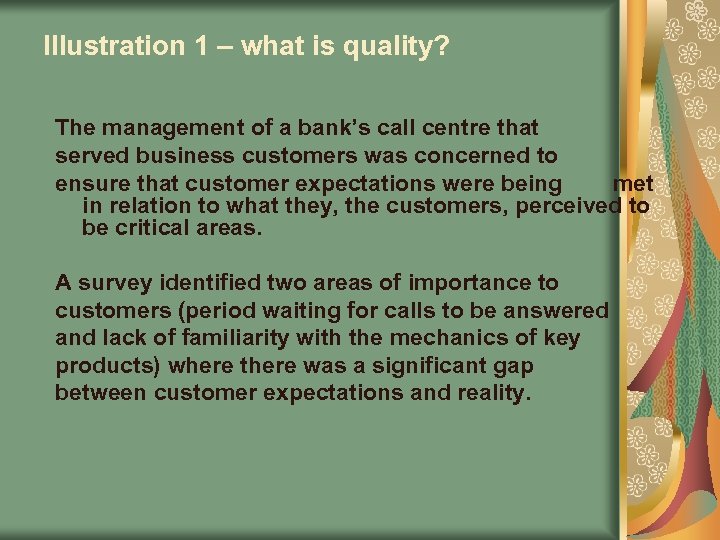 Illustration 1 – what is quality?

The management of a bank's call centre that served business customers was concerned to ensure that customer expectations were being met in relation to what they, the customers, perceived to be critical areas.

A survey identified two areas of importance to customers (period waiting for calls to be answered and lack of familiarity with the mechanics of key products) where there was a significant gap between customer expectations and reality.